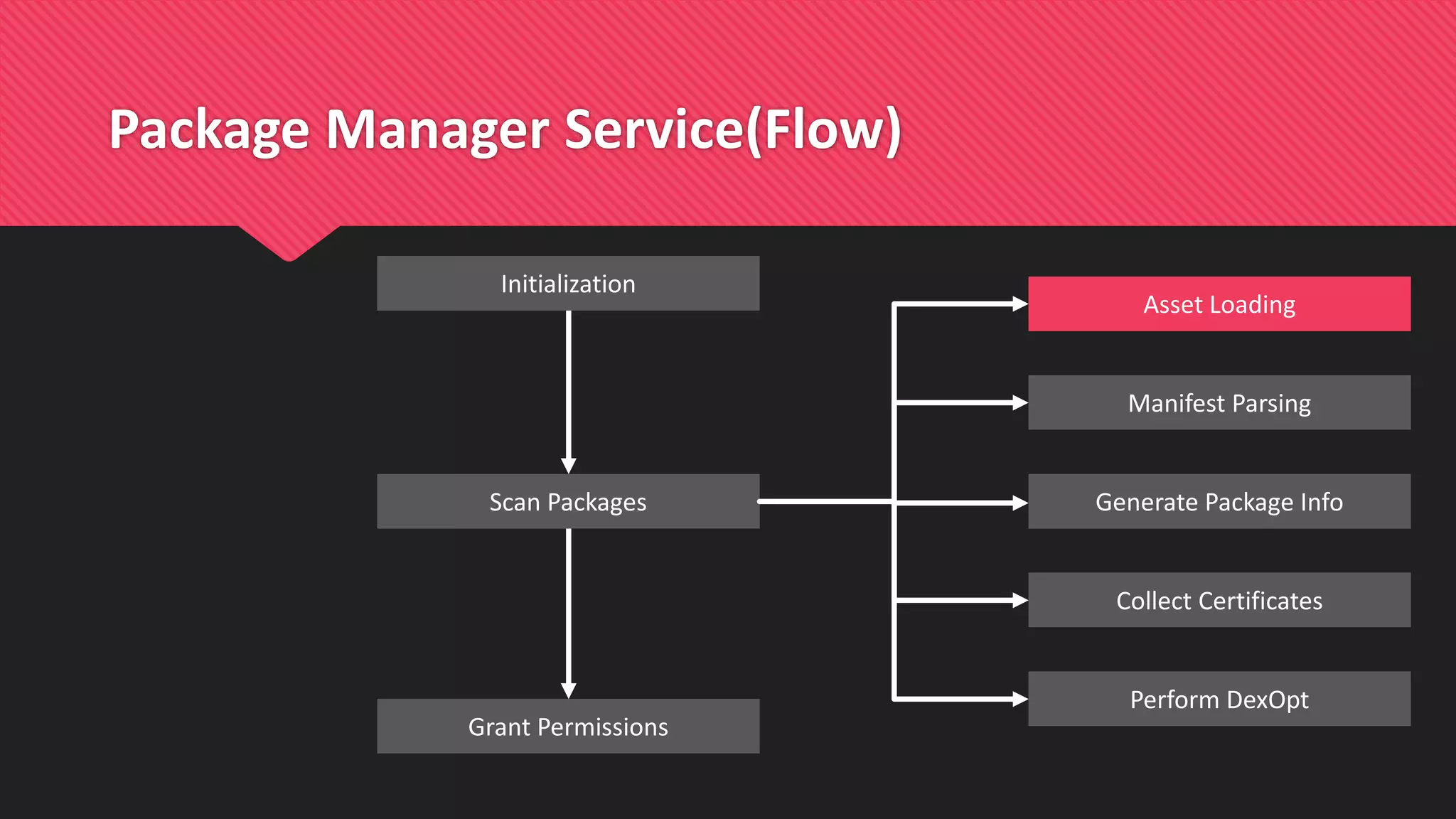 Package Manager Service(Flow)

Initialization

Scan Packages

Grant Permissions

Asset Loading

Manifest Parsing

Generate Package Info

Collect Certificates

Perform DexOpt